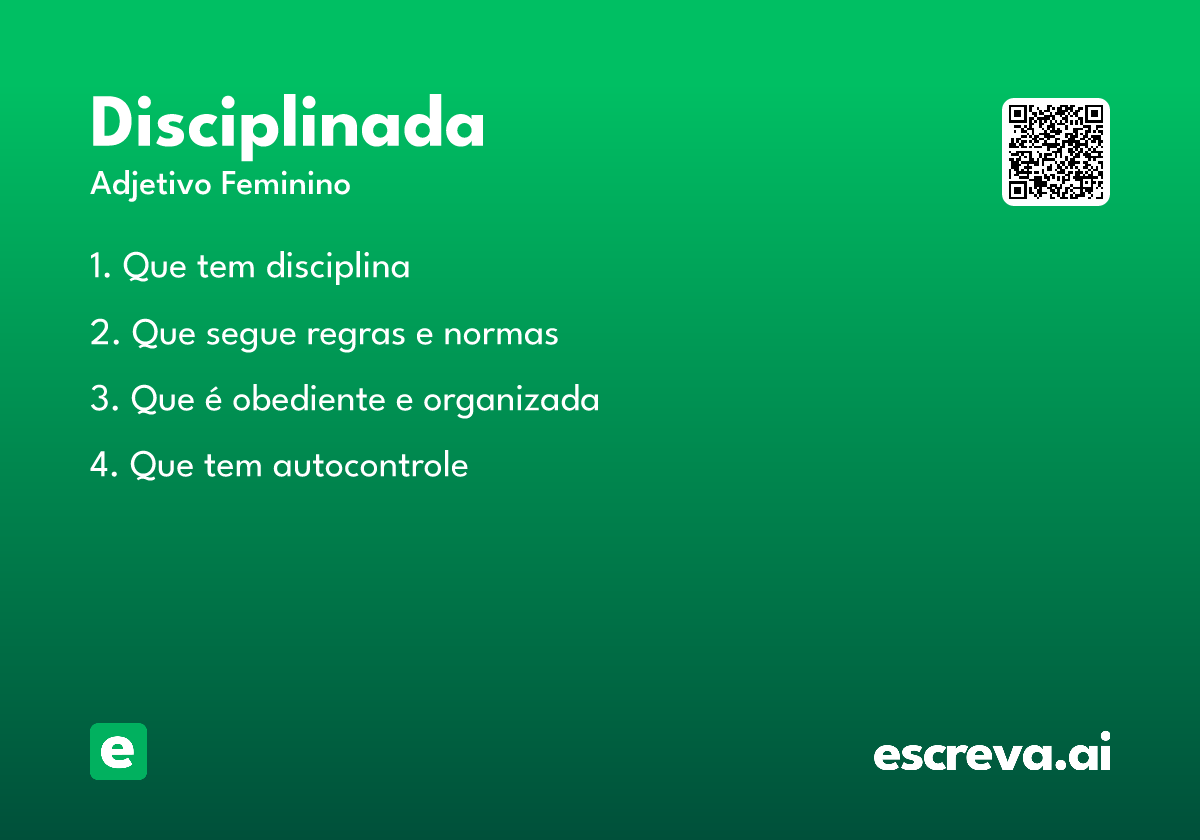 Disciplinada

Adjetivo Feminino

1. Que tem disciplina

2. Que segue regras e normas

3. Que é obediente e organizada

4. Que tem autocontrole

e

escreva.ai